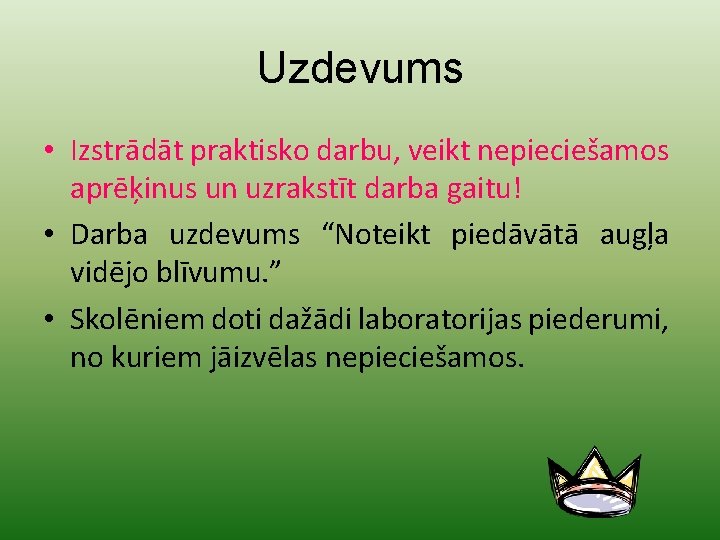 Uzdevums

• Izstrādāt praktisko darbu, veikt nepieciešamos aprēķinus un uzrakstīt darba gaitu!
• Darba uzdevums “Noteikt piedāvātā augļa vidējo blīvumu.”
• Skolēniem doti dažādi laboratorijas piederumi, no kuriem jāizvēlas nepieciešamos.